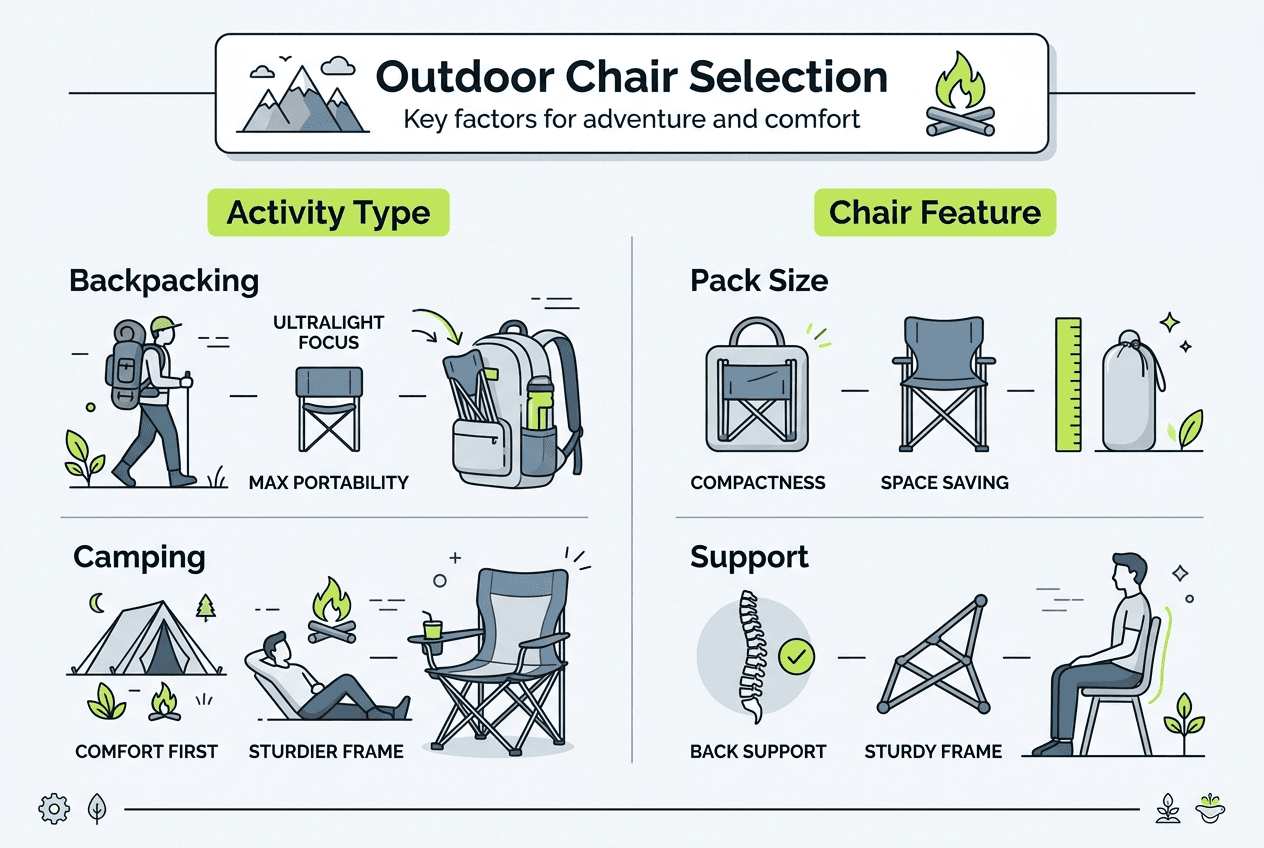 Outdoor Chair Selection
Key factors for adventure and comfort

Activity Type

Backpacking

ULTRALIGHT FOCUS

MAX PORTABILITY

Camping

COMFORT FIRST

STURDIER FRAME

Chair Feature

Pack Size

COMPACTNESS

SPACE SAVING

Support

BACK SUPPORT

STURDY FRAME